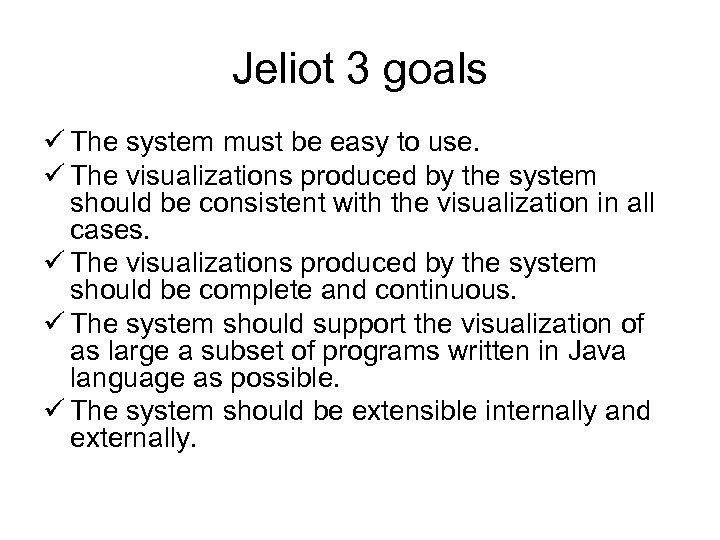 Jeliot 3 goals

✓ The system must be easy to use.
✓ The visualizations produced by the system should be consistent with the visualization in all cases.
✓ The visualizations produced by the system should be complete and continuous.
✓ The system should support the visualization of as large a subset of programs written in Java language as possible.
✓ The system should be extensible internally and externally.